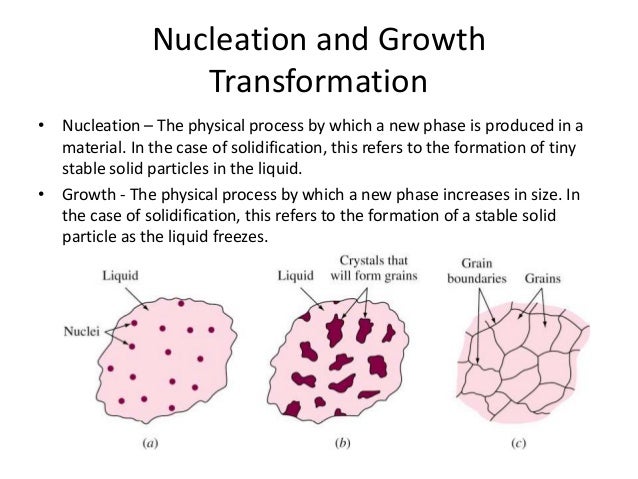 Nucleation and Growth Transformation

• Nucleation – The physical process by which a new phase is produced in a material. In the case of solidification, this refers to the formation of tiny stable solid particles in the liquid.

• Growth - The physical process by which a new phase increases in size. In the case of solidification, this refers to the formation of a stable solid particle as the liquid freezes.

Liquid
Nuclei
(a)

Liquid
Crystals that will form grains
(b)

Grain boundaries
Grains
(c)